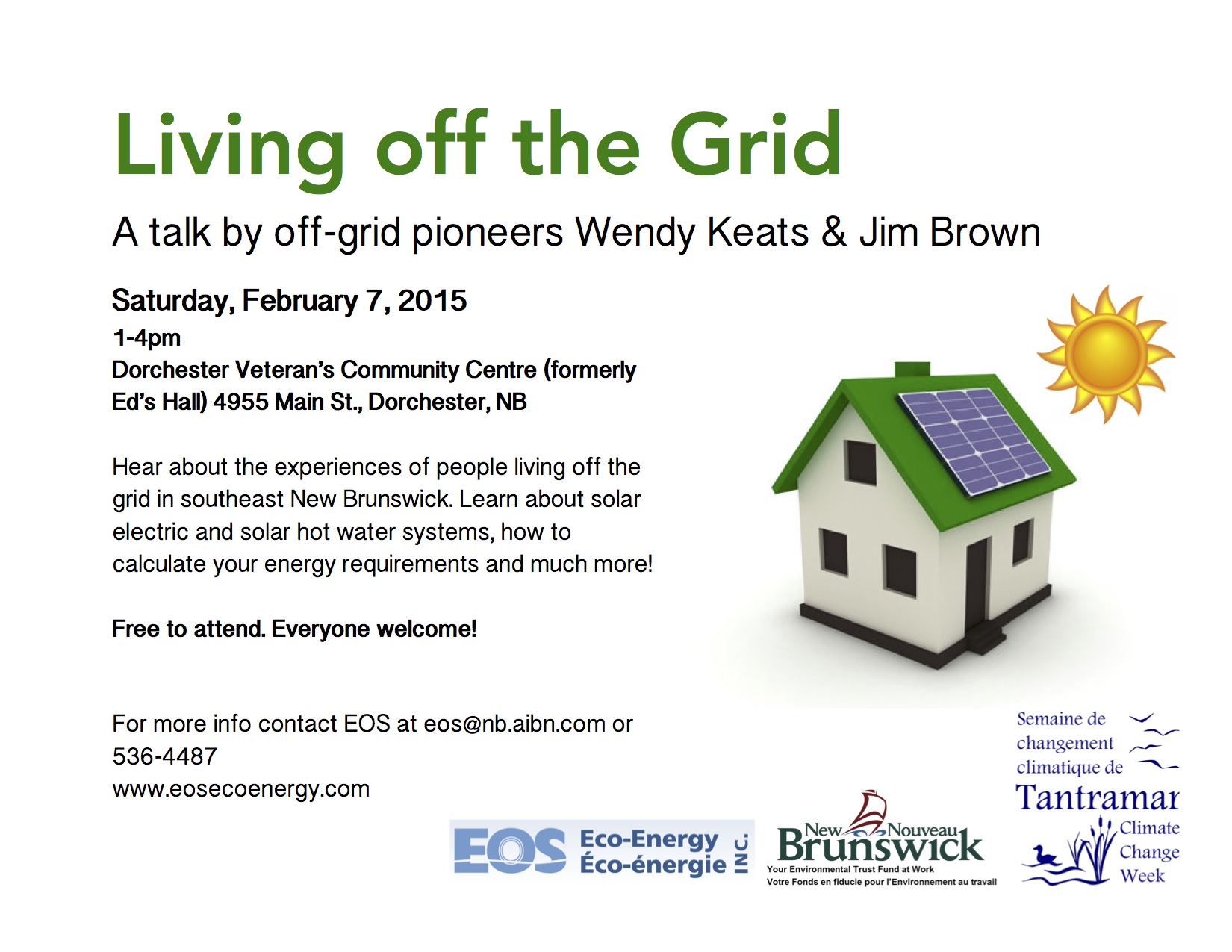 Living off the Grid

A talk by off-grid pioneers Wendy Keats & Jim Brown

Saturday, February 7, 2015
1-4pm
Dorchester Veteran's Community Centre (formerly Ed's Hall) 4955 Main St., Dorchester, NB

Hear about the experiences of people living off the grid in southeast New Brunswick. Learn about solar electric and solar hot water systems, how to calculate your energy requirements and much more!

Free to attend. Everyone welcome!

For more info contact EOS at eos@nb.aibn.com or 536-4487
www.eosecoenergy.com

EOS Eco-Energy Éco-énergie INC.

New Nouveau Brunswick
Your Environmental Trust Fund at Work
Votre Fonds en fiducie pour l'Environnement au travail

Semaine de changement climatique de Tantramar Climate Change Week